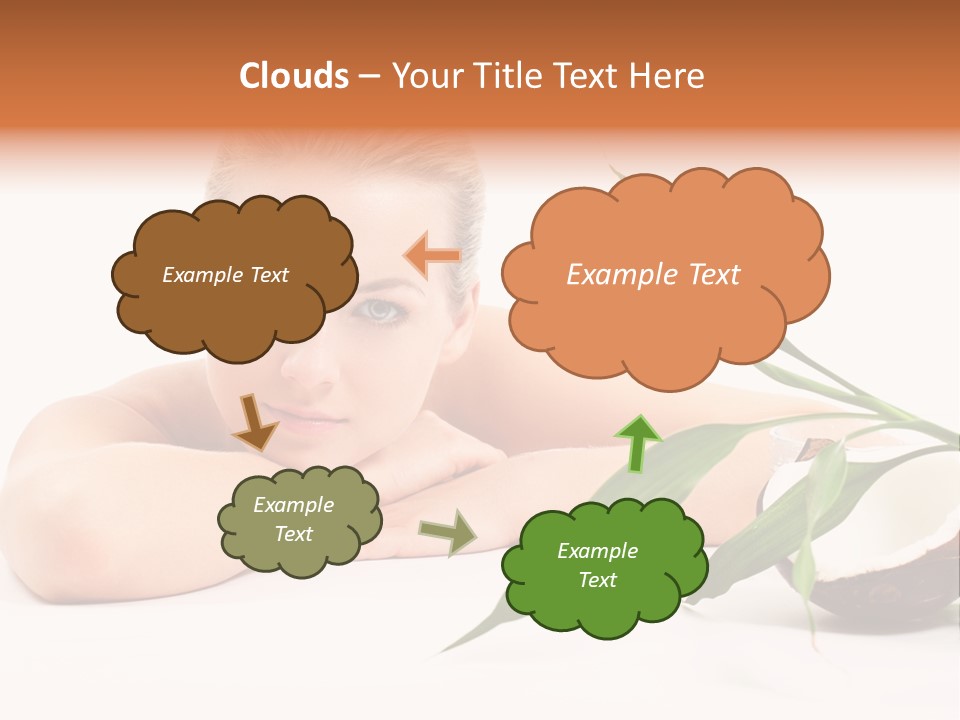 Clouds – Your Title Text Here

Example Text

Example Text

Example Text

Example Text